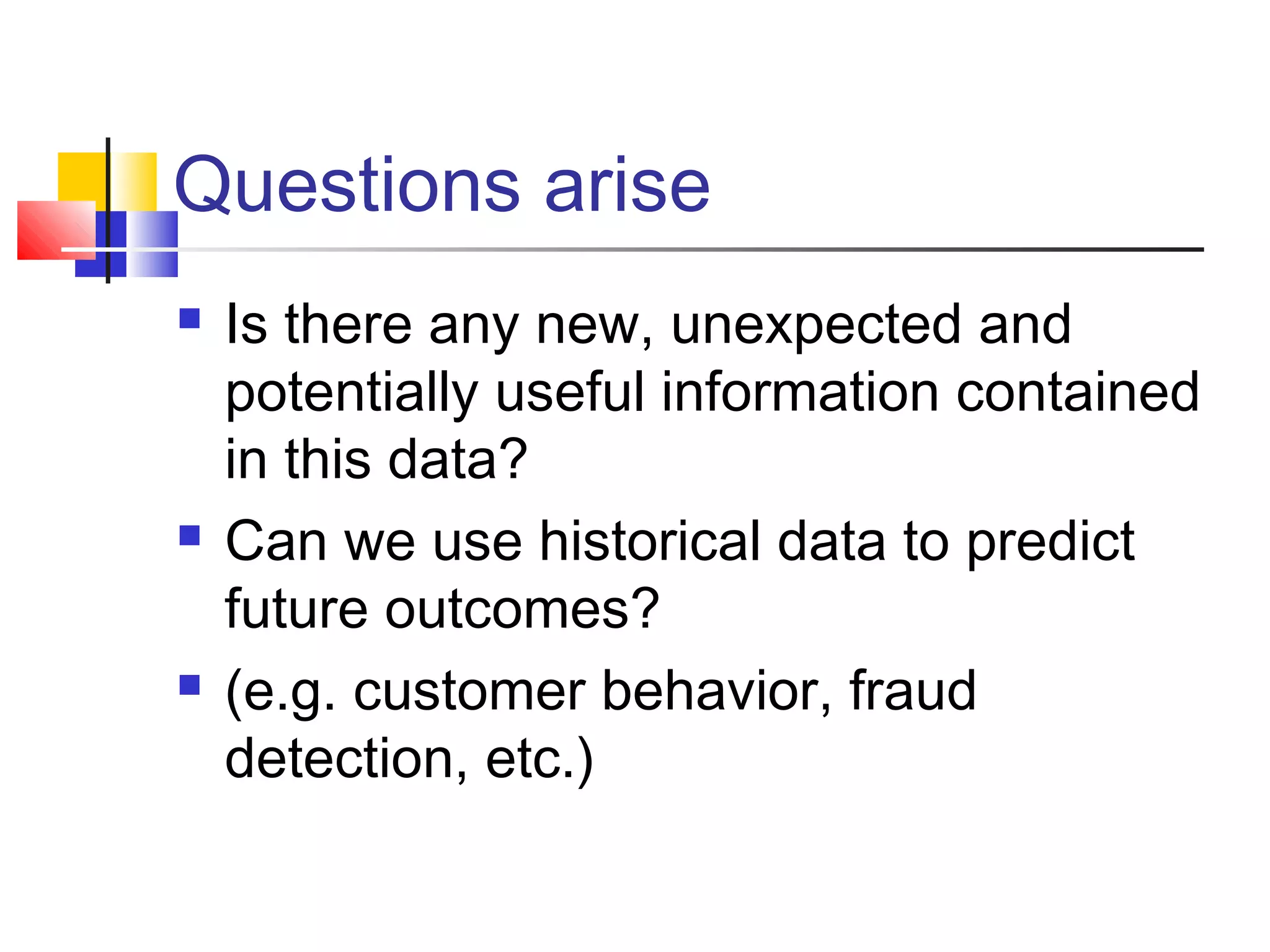 Questions arise

- Is there any new, unexpected and potentially useful information contained in this data?
- Can we use historical data to predict future outcomes?
- (e.g. customer behavior, fraud detection, etc.)